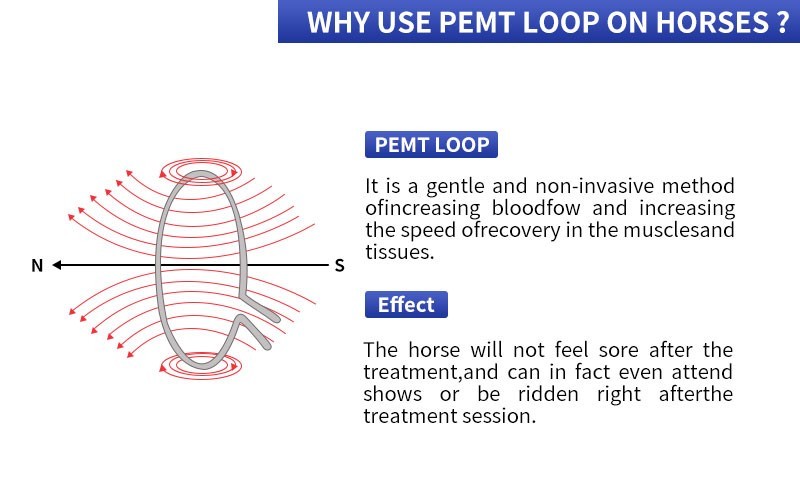 WHY USE PEMT LOOP ON HORSES ?

N

S

PEMT LOOP

It is a gentle and non-invasive method ofincreasing bloodfow and increasing the speed ofrecovery in the musclesand tissues.

Effect

The horse will not feel sore after the treatment,and can in fact even attend shows or be ridden right afterthe treatment session.